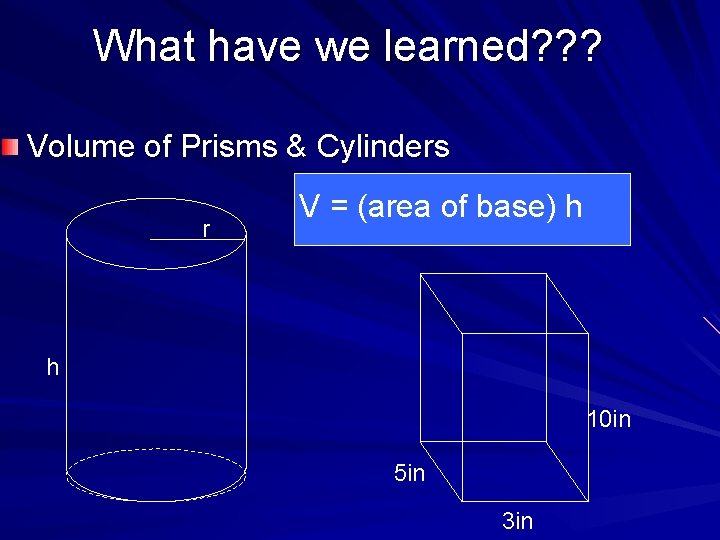 What have we learned???

Volume of Prisms & Cylinders

V = (area of base) h

r

h

10in

5in

3in